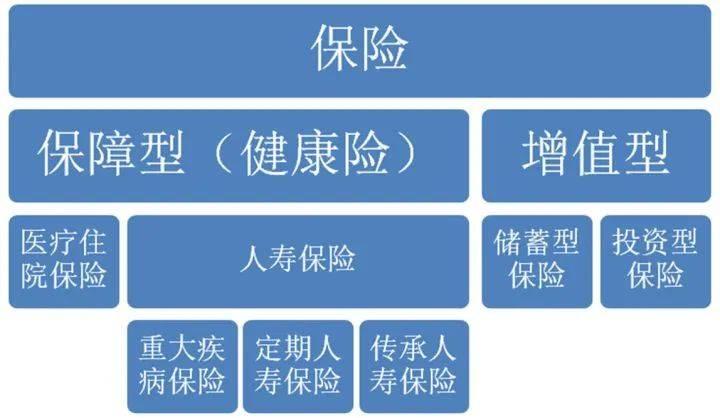 保险

保障型（健康险）

增值型

医疗住院保险

人寿保险

储蓄型保险

投资型保险

重大疾病保险

定期人寿保险

传承人寿保险